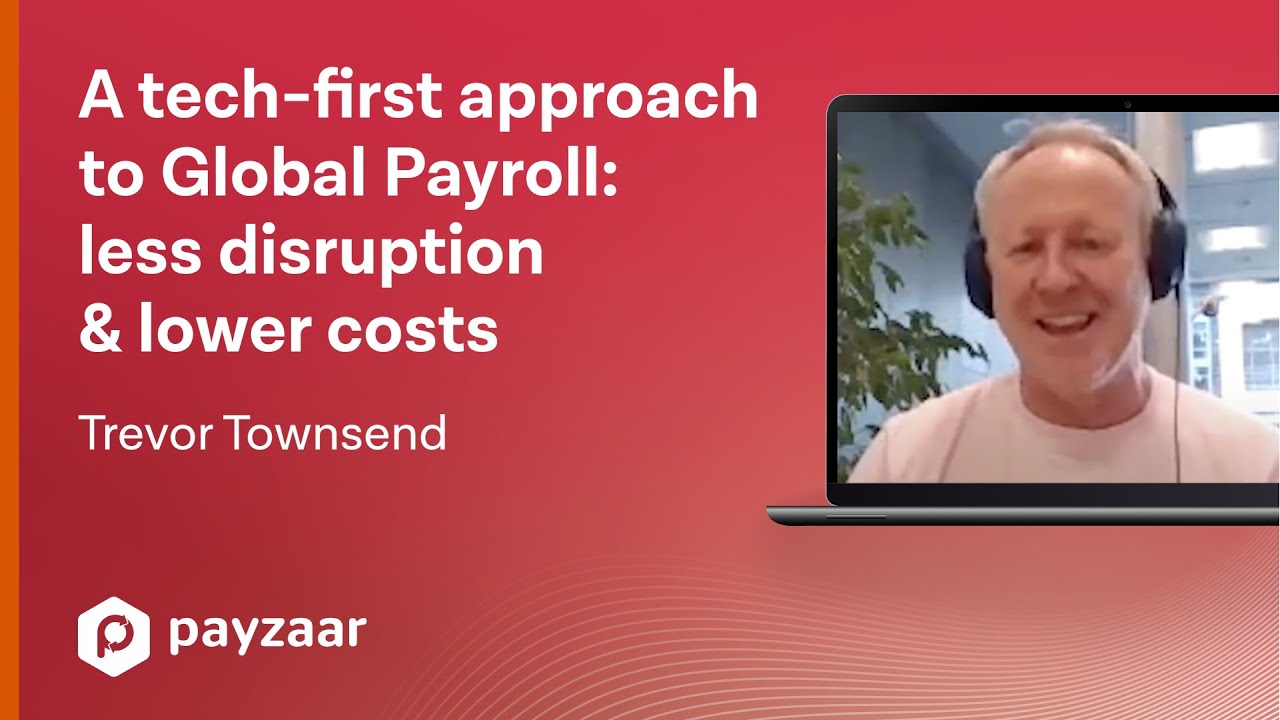 A tech-first approach to Global Payroll: less disruption & lower costs

Trevor Townsend

payzaar